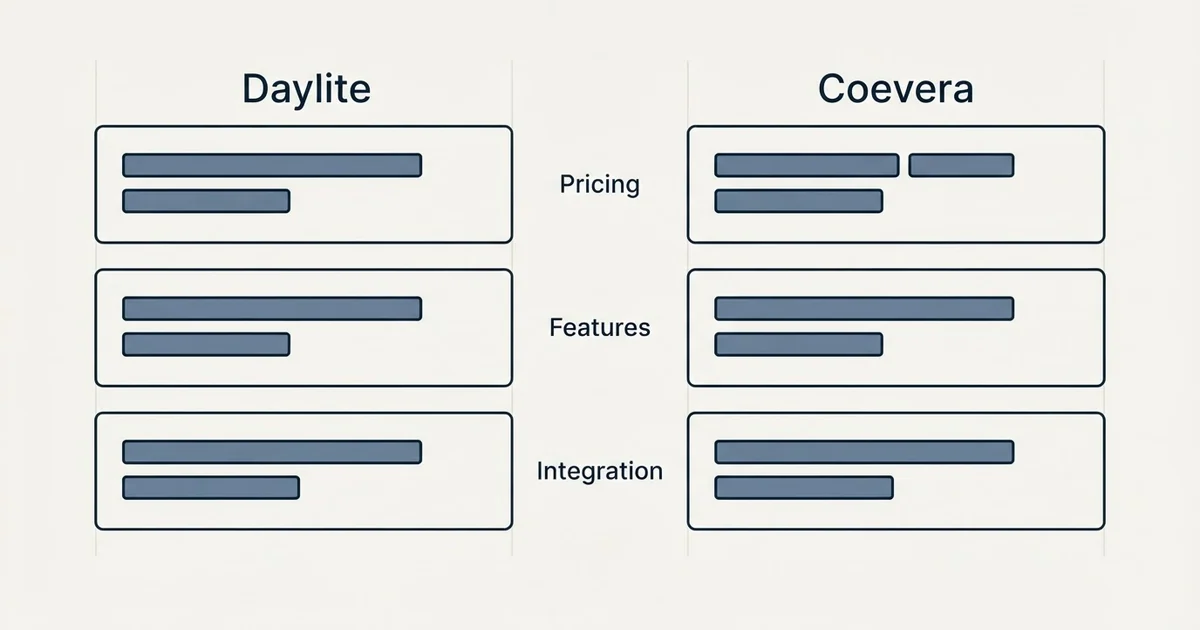 Daylite

Coevera

Pricing

Features

Integration